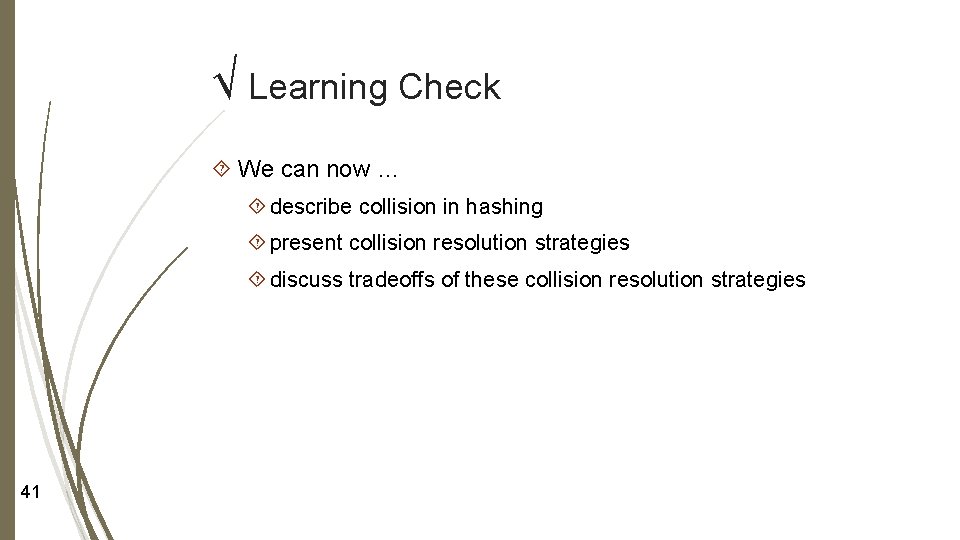 √ Learning Check

We can now …

describe collision in hashing

present collision resolution strategies

discuss tradeoffs of these collision resolution strategies

41